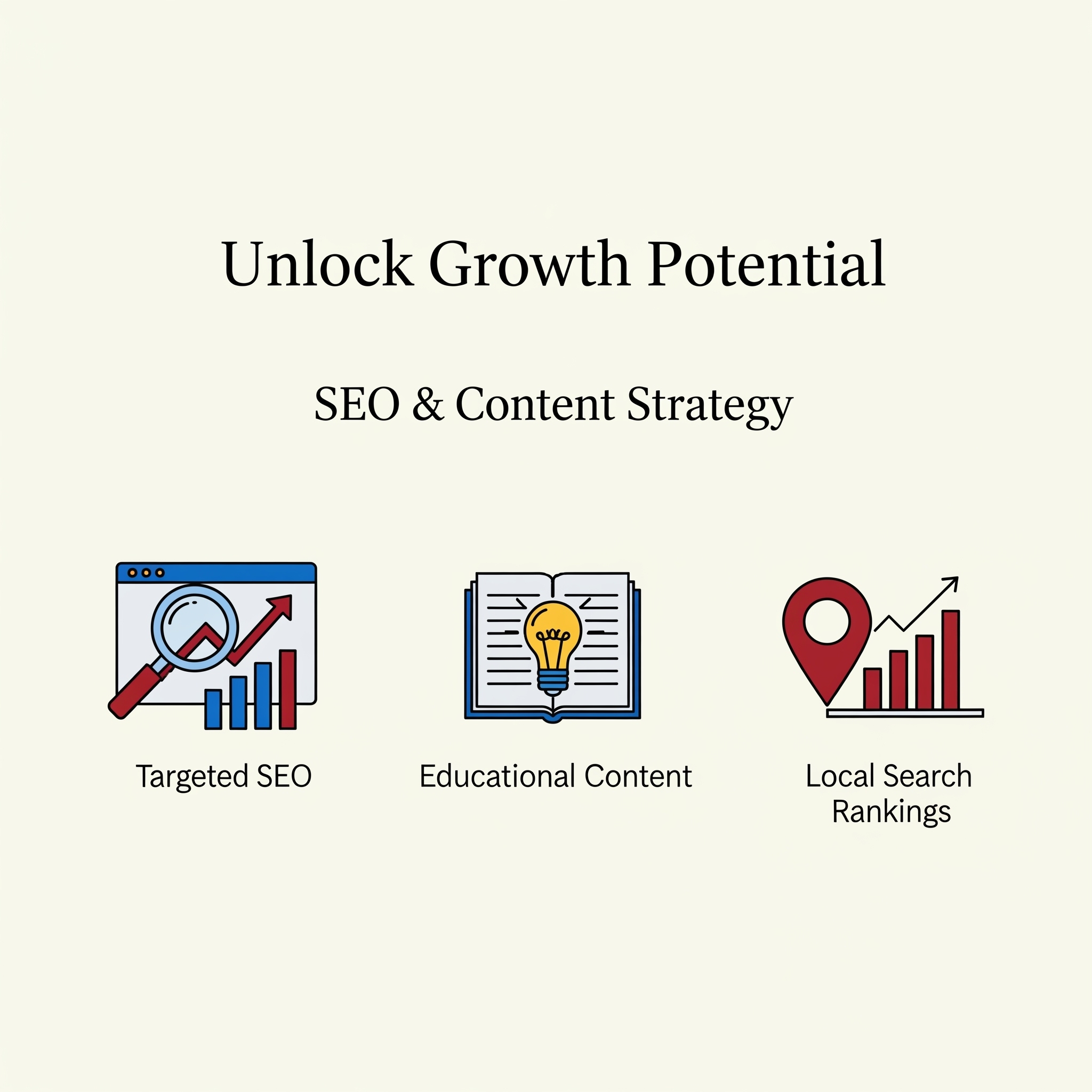 Unlock Growth Potential

SEO & Content Strategy

Targeted SEO

Educational Content

Local Search Rankings